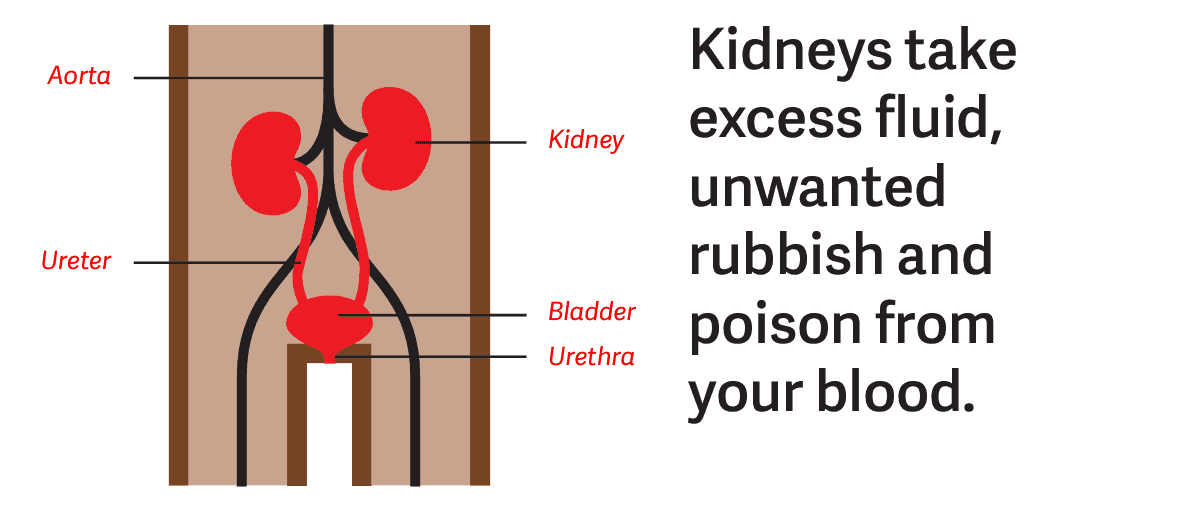 Aorta
Kidney
Ureter
Bladder
Urethra

Kidneys take excess fluid, unwanted rubbish and poison from your blood.